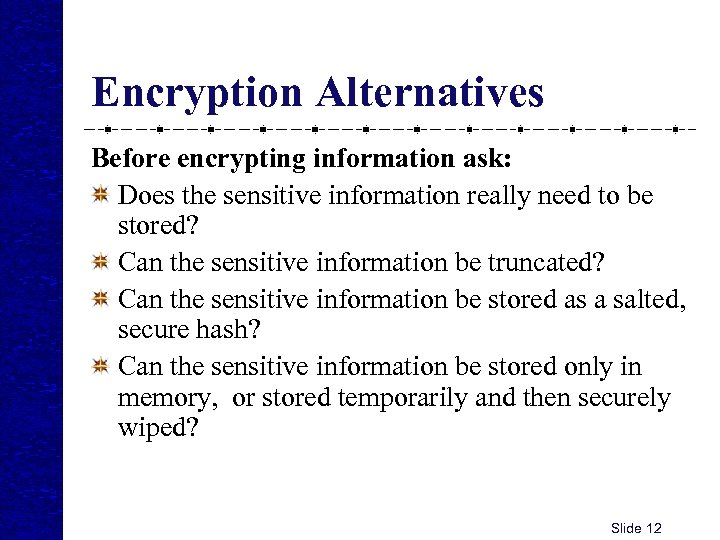 Encryption Alternatives

Before encrypting information ask:

Does the sensitive information really need to be stored?

Can the sensitive information be truncated?

Can the sensitive information be stored as a salted, secure hash?

Can the sensitive information be stored only in memory,  or stored temporarily and then securely wiped?

Slide 12